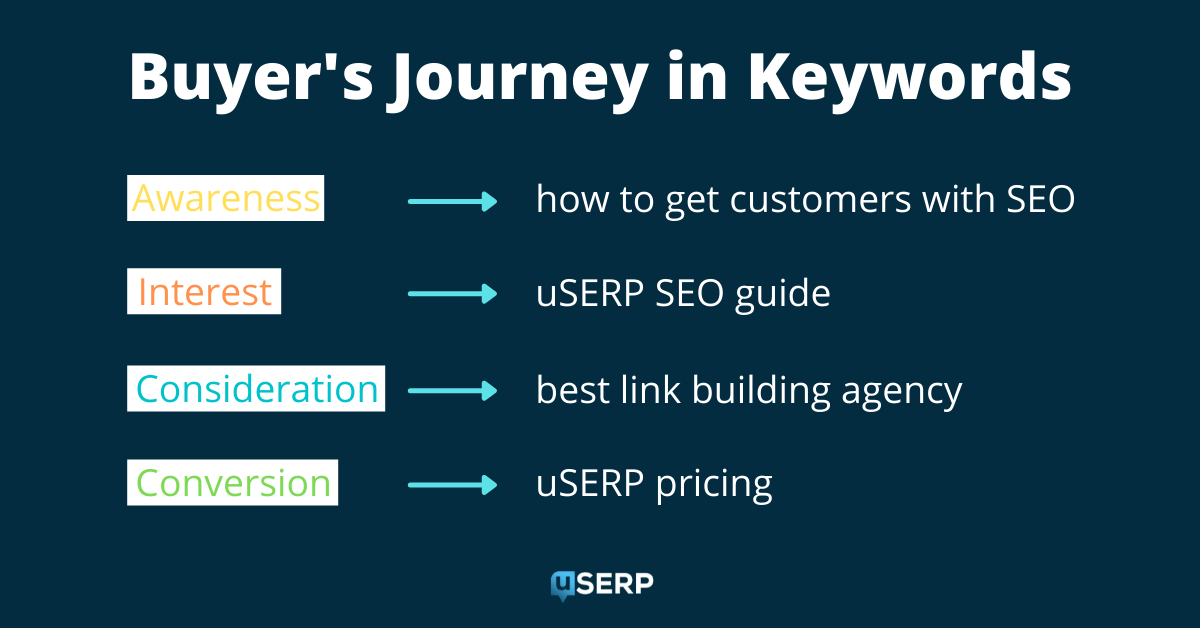 Buyer's Journey in Keywords

Awareness → how to get customers with SEO

Interest → uSERP SEO guide

Consideration → best link building agency

Conversion → uSERP pricing

uSERP